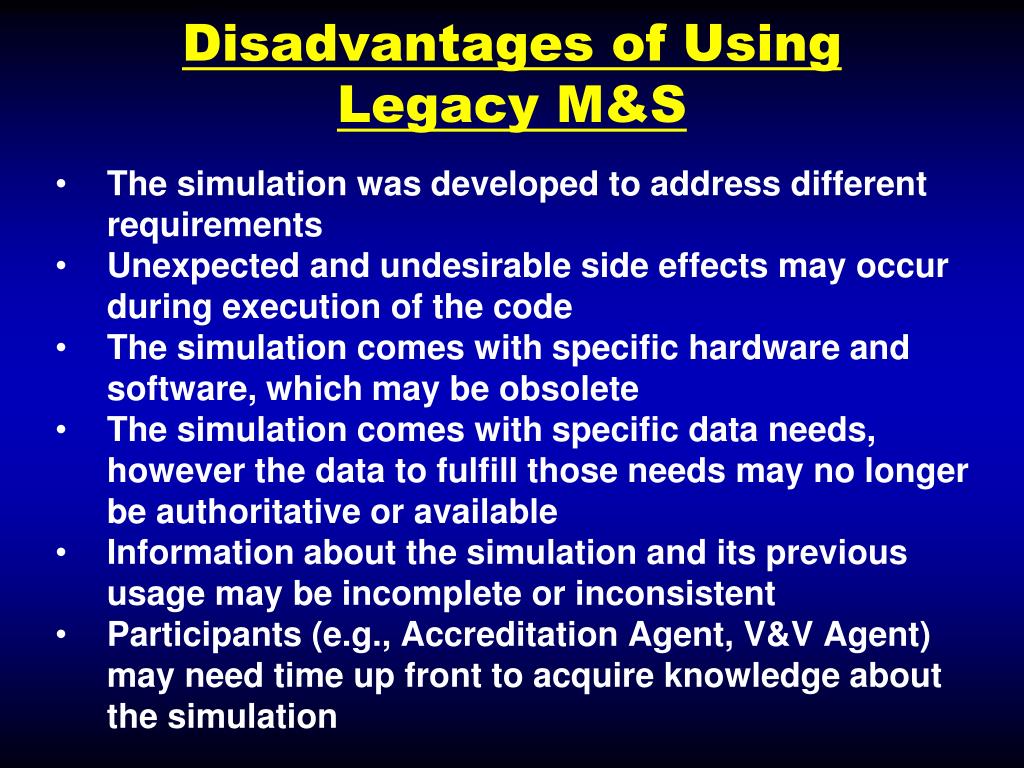 Disadvantages of Using Legacy M&S

• The simulation was developed to address different requirements
• Unexpected and undesirable side effects may occur during execution of the code
• The simulation comes with specific hardware and software, which may be obsolete
• The simulation comes with specific data needs, however the data to fulfill those needs may no longer be authoritative or available
• Information about the simulation and its previous usage may be incomplete or inconsistent
• Participants (e.g., Accreditation Agent, V&V Agent) may need time up front to acquire knowledge about the simulation